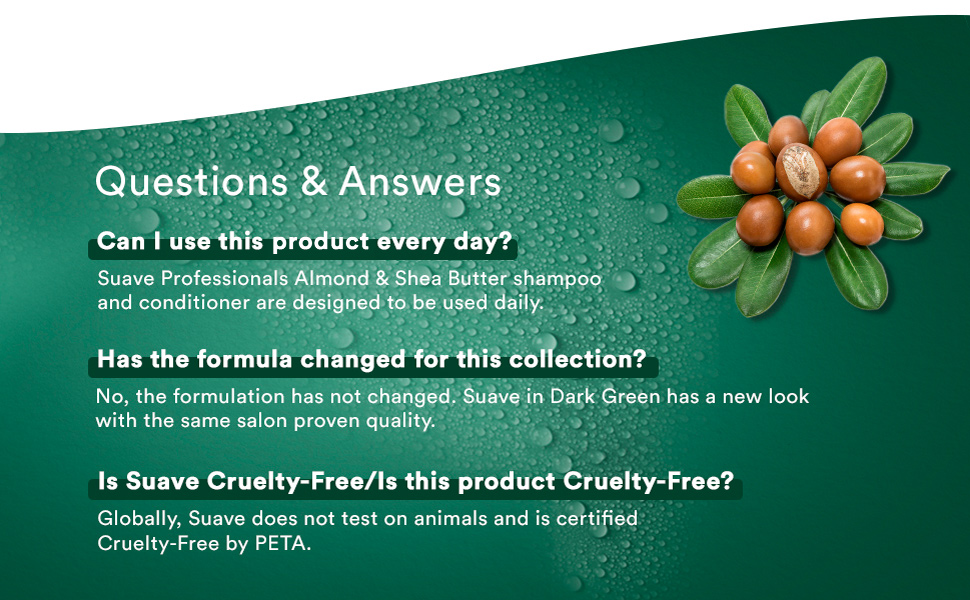 Questions & Answers

Can I use this product every day?

Suave Professionals Almond & Shea Butter shampoo and conditioner are designed to be used daily.

Has the formula changed for this collection?

No, the formulation has not changed. Suave in Dark Green has a new look with the same salon proven quality.

Is Suave Cruelty-Free/Is this product Cruelty-Free?

Globally, Suave does not test on animals and is certified Cruelty-Free by PETA.